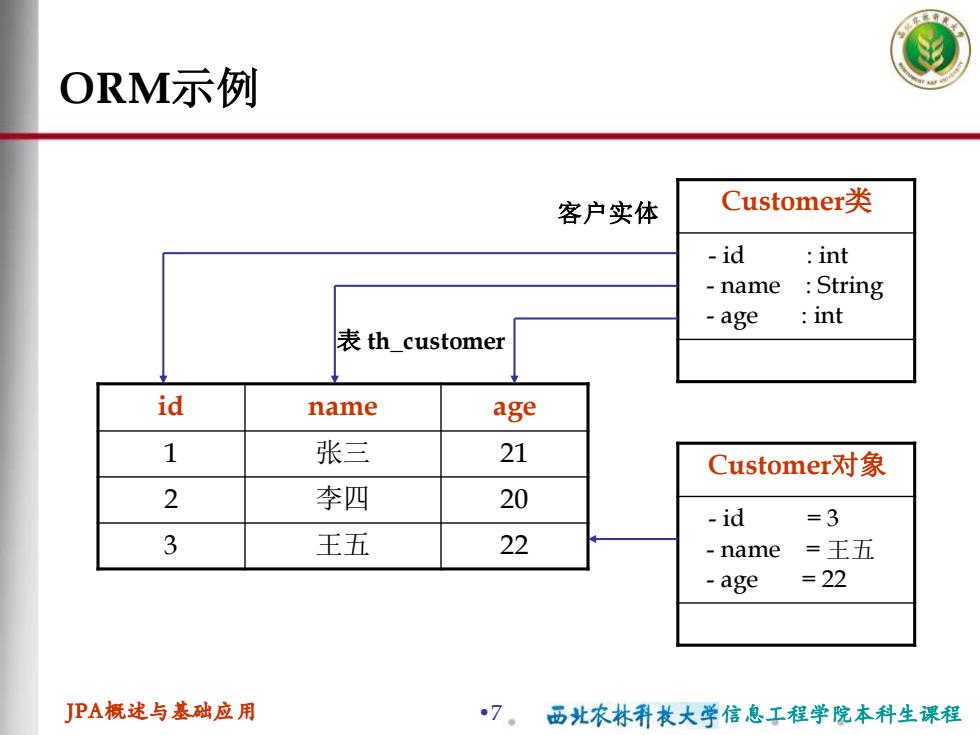 ORM示例

客户实体

Customer类

- id : int
- name : String
- age : int

表 th_customer

| id | name | age |
|---|---|---|
| 1 | 张三 | 21 |
| 2 | 李四 | 20 |
| 3 | 王五 | 22 |

Customer对象

- id = 3
- name = 王五
- age = 22

JPA概述与基础应用

•7

西北农林科技大学信息工程学院本科生课程